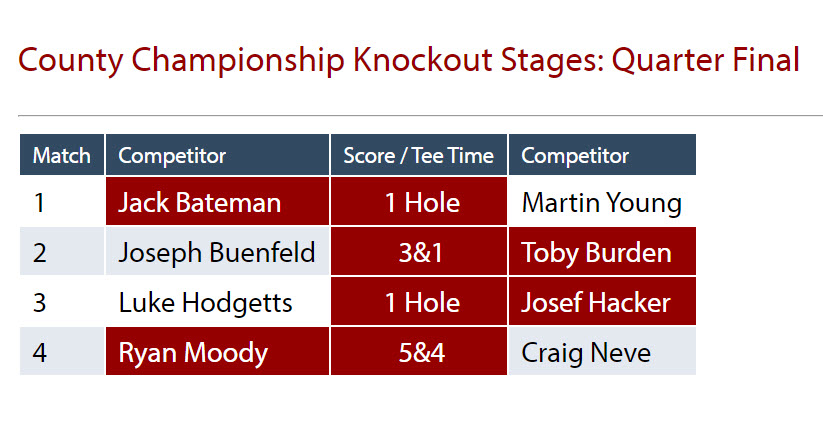 County Championship Knockout Stages: Quarter Final

| Match | Competitor | Score / Tee Time | Competitor |
|---|---|---|---|
| 1 | Jack Bateman | 1 Hole | Martin Young |
| 2 | Joseph Buenfeld | 3&1 | Toby Burden |
| 3 | Luke Hodgetts | 1 Hole | Josef Hacker |
| 4 | Ryan Moody | 5&4 | Craig Neve |